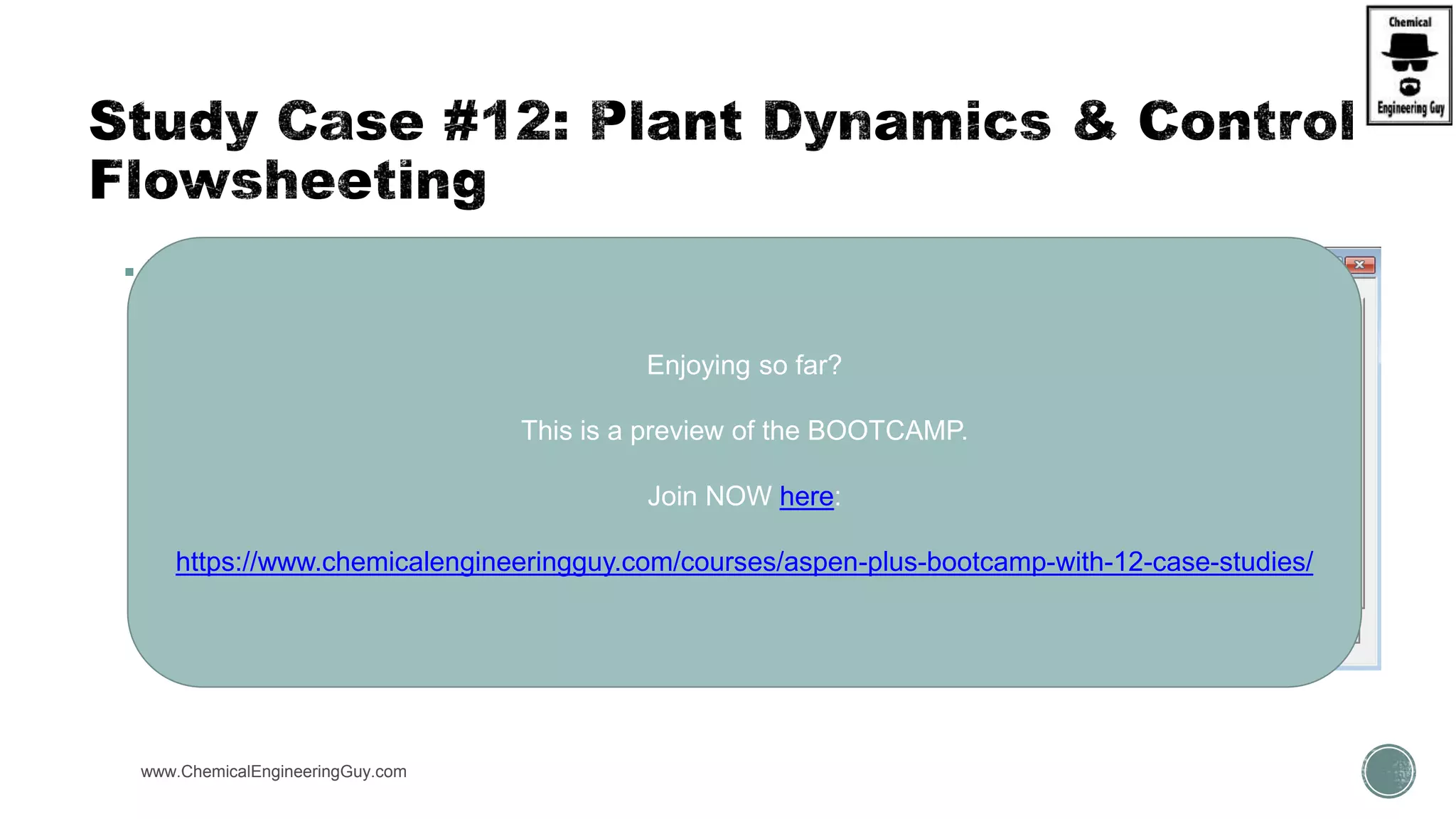 Chemical
Engineering Guy

Study Case #12: Plant Dynamics & Control Flowsheeting

Enjoying so far?

This is a preview of the BOOTCAMP.

Join NOW here:

https://www.chemicalengineeringguy.com/courses/aspen-plus-bootcamp-with-12-case-studies/

www.ChemicalEngineeringGuy.com